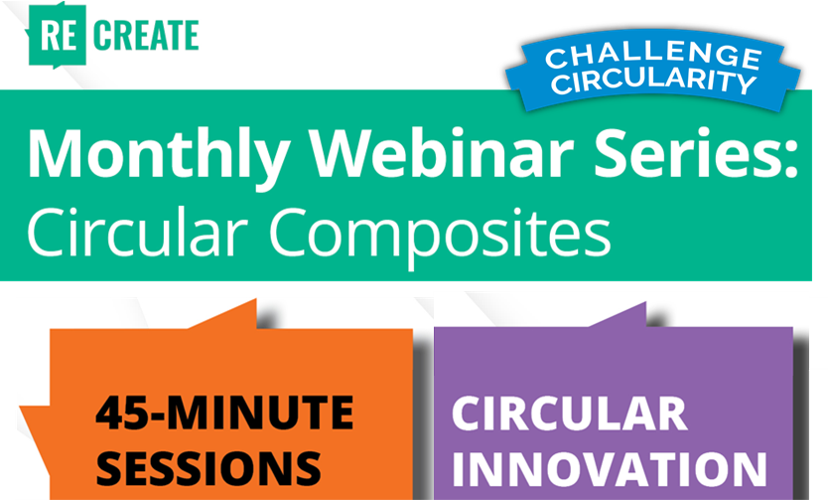 RE CREATE

CHALLENGE
CIRCULARITY

Monthly Webinar Series:
Circular Composites

45-MINUTE
SESSIONS

CIRCULAR
INNOVATION